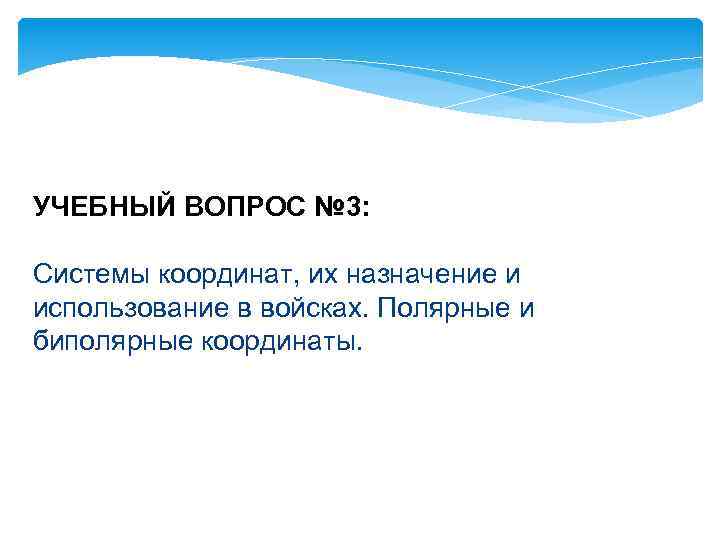 УЧЕБНЫЙ ВОПРОС №3:

Системы координат, их назначение и использование в войсках. Полярные и биполярные координаты.